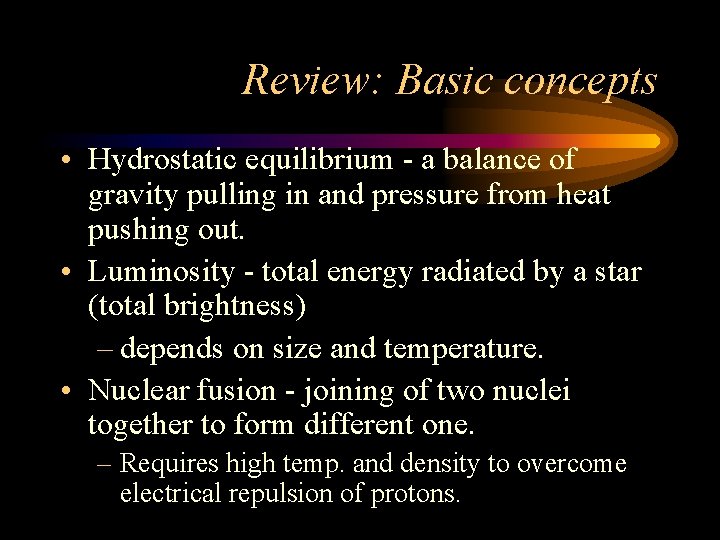 Review: Basic concepts

• Hydrostatic equilibrium - a balance of gravity pulling in and pressure from heat pushing out.
• Luminosity - total energy radiated by a star (total brightness)
– depends on size and temperature.
• Nuclear fusion - joining of two nuclei together to form different one.
– Requires high temp. and density to overcome electrical repulsion of protons.